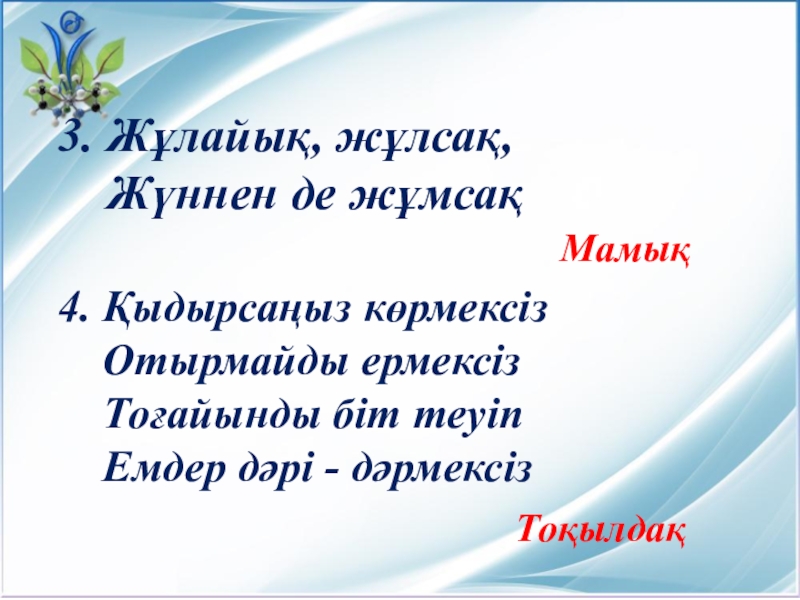 3. Жұлайық, жұлсақ,
Жүннен де жұмсақ

Мамық

4. Қыдырсаңыз көрмексіз
Отырмайды ермексіз
Тоғайынды біт теуіп
Емдер дәрі - дәрмексіз

Тоқылдақ